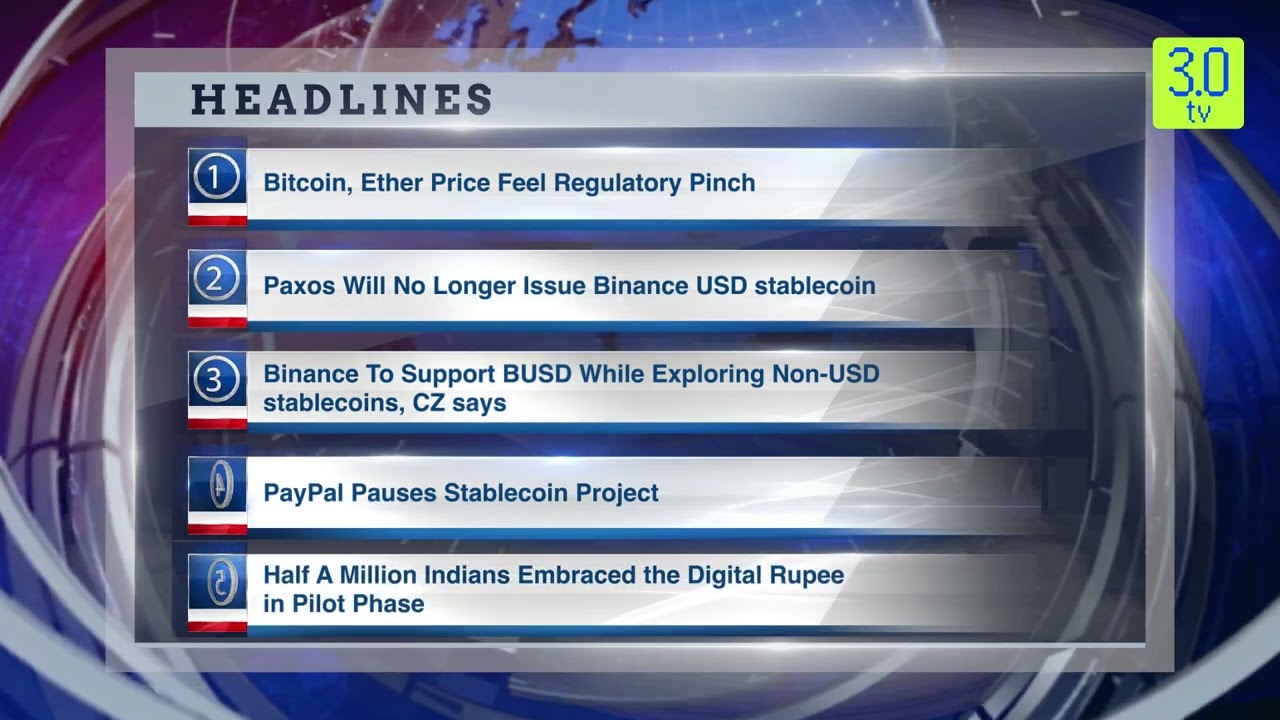 3.0
tv

HEADLINES

1 Bitcoin, Ether Price Feel Regulatory Pinch

2 Paxos Will No Longer Issue Binance USD stablecoin

3 Binance To Support BUSD While Exploring Non-USD stablecoins, CZ says

4 PayPal Pauses Stablecoin Project

5 Half A Million Indians Embraced the Digital Rupee in Pilot Phase